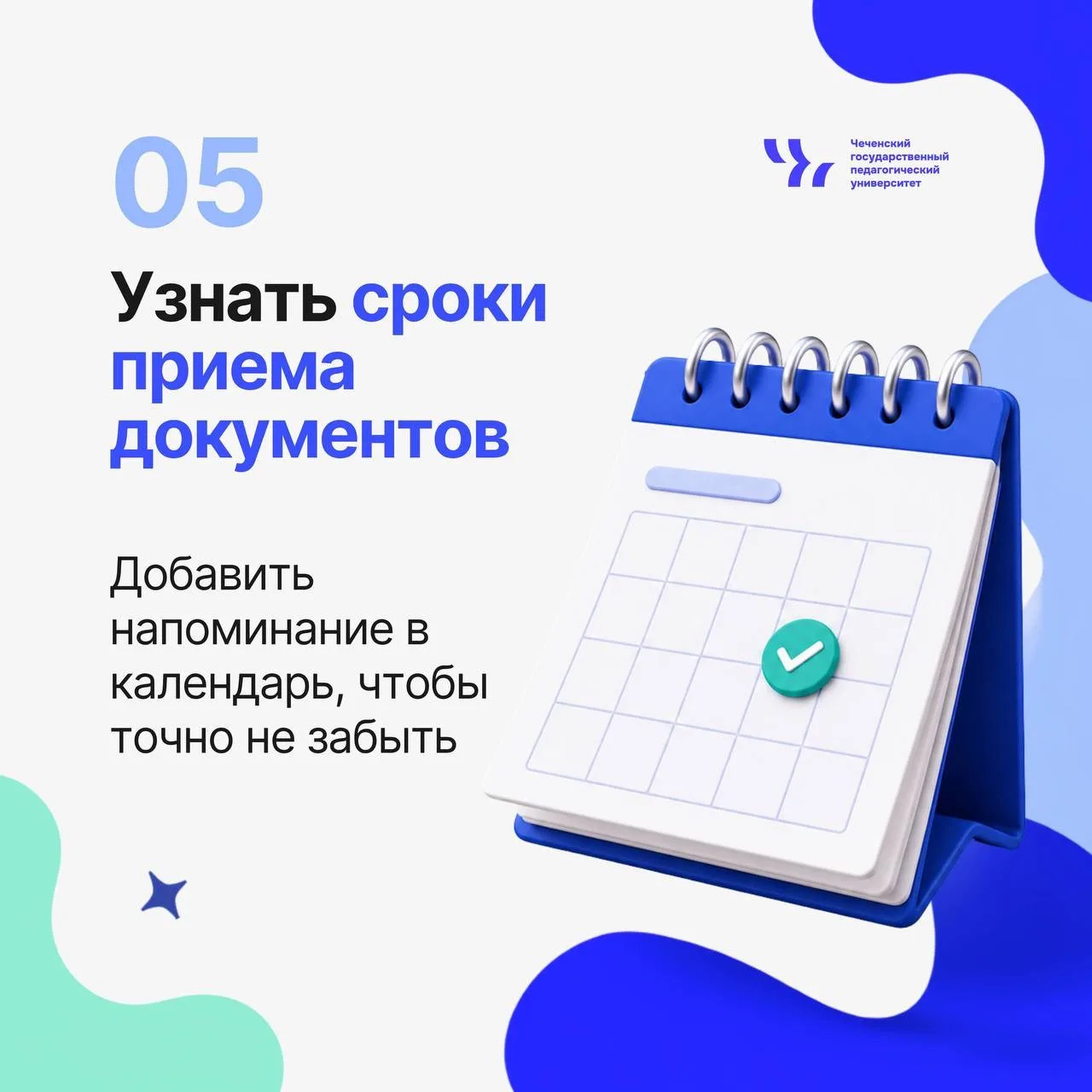 05

Чеченский государственный педагогический университет

Узнать сроки приема документов

Добавить напоминание в календарь, чтобы точно не забыть